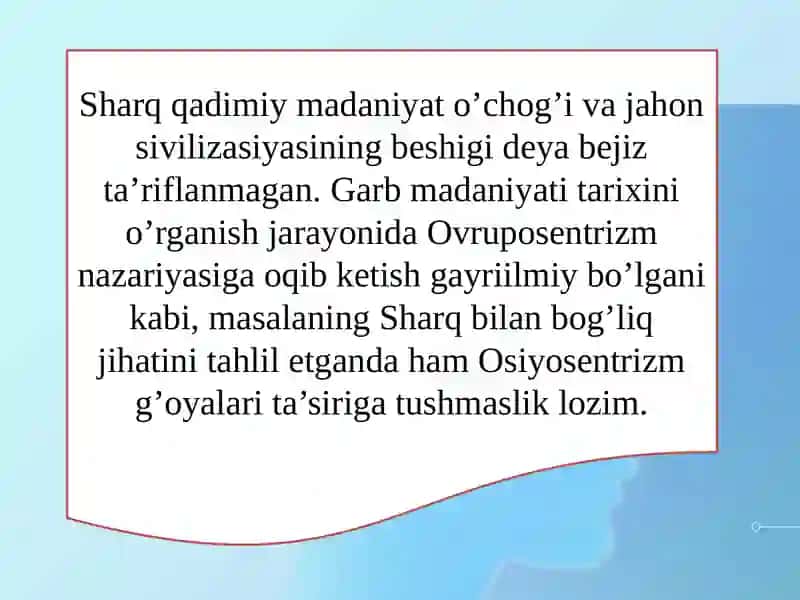 Sharq qadimiy madaniyat o’chog’i va jahon sivilizasiyasining beshigi deya bejiz ta’riflanmagan. Garb madaniyati tarixini o’rganish jarayonida Ovruposentrizm nazariyasiga oqib ketish gayriilmiy bo’lgani kabi, masalaning Sharq bilan bog’liq jihatini tahlil etganda ham Osiyosentrizm g’oyalari ta’siriga tushmaslik lozim.